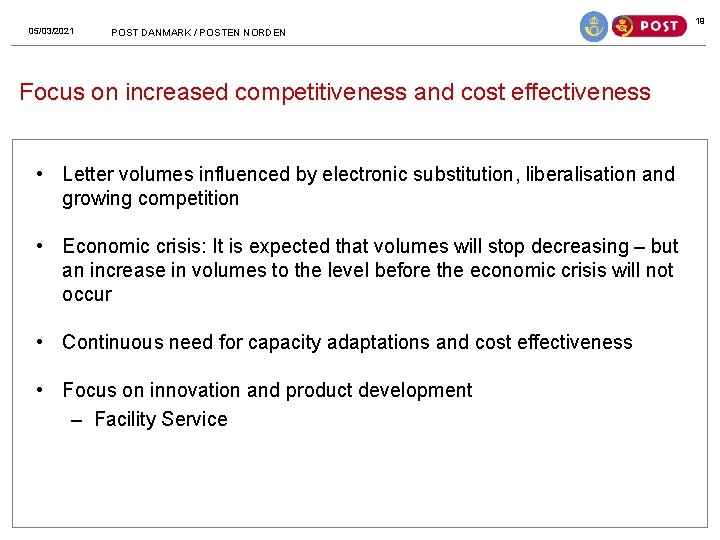 05/03/2021 POST DANMARK / POSTEN NORDEN

POST

19

Focus on increased competitiveness and cost effectiveness

• Letter volumes influenced by electronic substitution, liberalisation and growing competition

• Economic crisis: It is expected that volumes will stop decreasing – but an increase in volumes to the level before the economic crisis will not occur

• Continuous need for capacity adaptations and cost effectiveness

• Focus on innovation and product development
– Facility Service